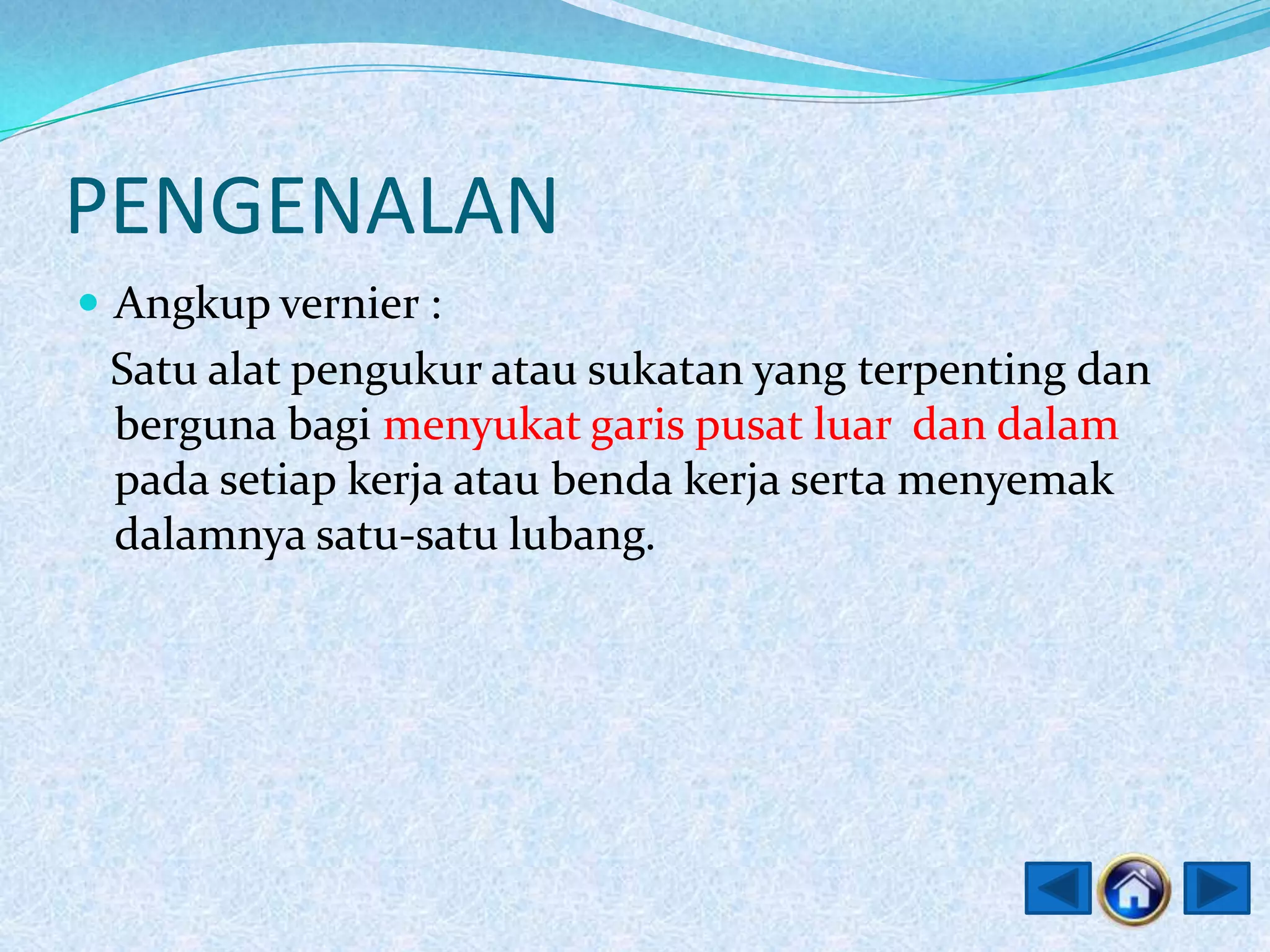 PENGENALAN

Angkup vernier :

Satu alat pengukur atau sukatan yang terpenting dan berguna bagi menyukat garis pusat luar dan dalam pada setiap kerja atau benda kerja serta menyemak dalamnya satu-satu lubang.